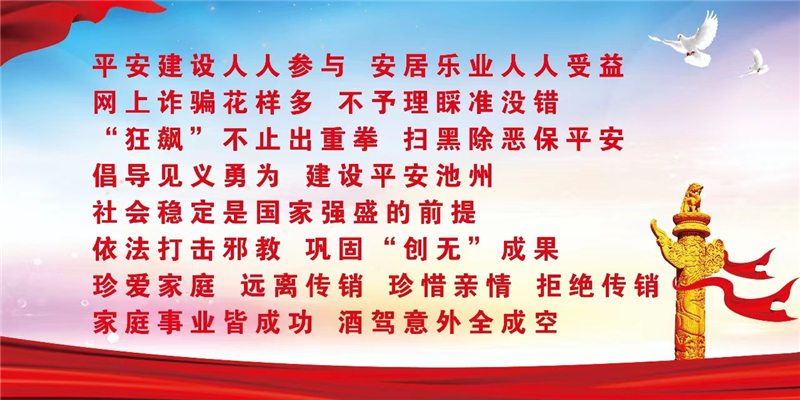 平安建设人人参与 安居乐业人人受益
网上诈骗花样多 不予理睬准没错
“狂飙”不止出重拳 扫黑除恶保平安
倡导见义勇为 建设平安池州
社会稳定是国家强盛的前提
依法打击邪教 巩固“创无”成果
珍爱家庭 远离传销 珍惜亲情 拒绝传销
家庭事业皆成功 酒驾意外全成空